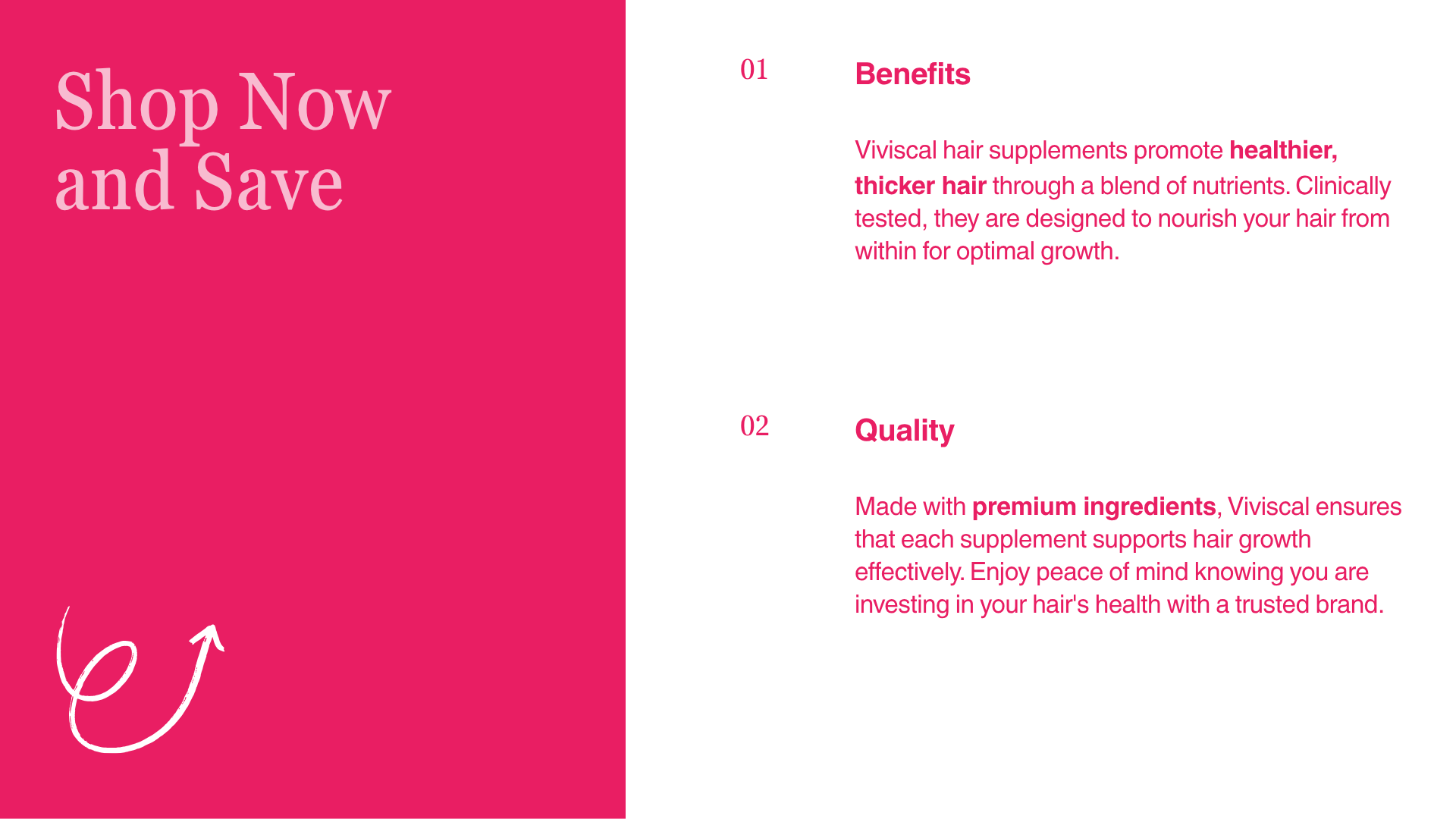 Shop Now and Save

01

Benefits

Viviscal hair supplements promote healthier, thicker hair through a blend of nutrients. Clinically tested, they are designed to nourish your hair from within for optimal growth.

02

Quality

Made with premium ingredients, Viviscal ensures that each supplement supports hair growth effectively. Enjoy peace of mind knowing you are investing in your hair's health with a trusted brand.